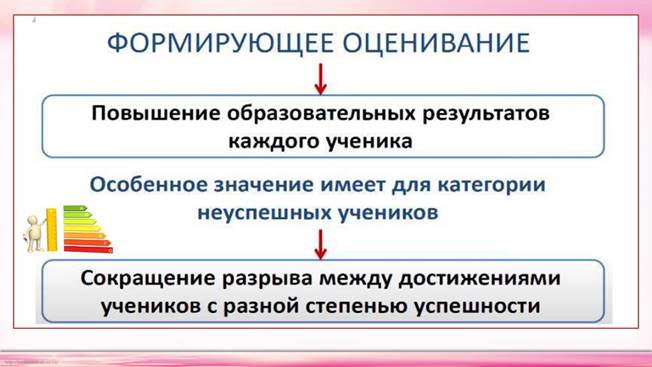 ФОРМИРУЮЩЕЕ ОЦЕНИВАНИЕ

Повышение образовательных результатов каждого ученика

Особенное значение имеет для категории неуспешных учеников

Сокращение разрыва между достижениями учеников с разной степенью успешности